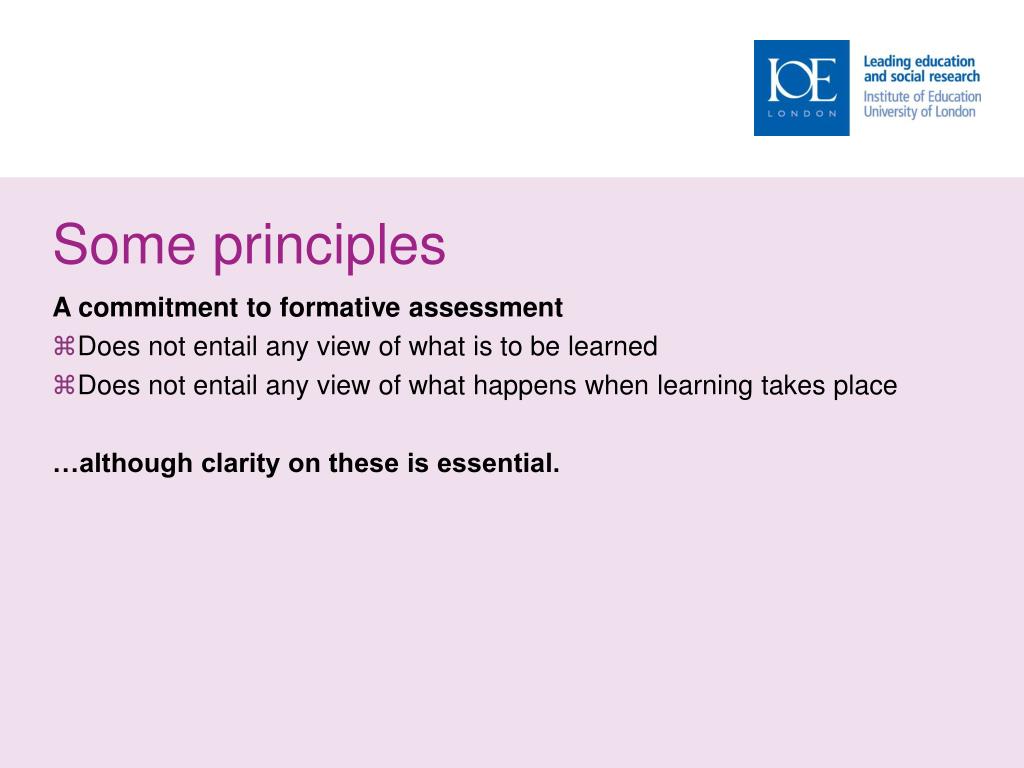 IOE
LONDON

Leading education and social research
Institute of Education
University of London

Some principles

A commitment to formative assessment

⌘Does not entail any view of what is to be learned
⌘Does not entail any view of what happens when learning takes place

…although clarity on these is essential.